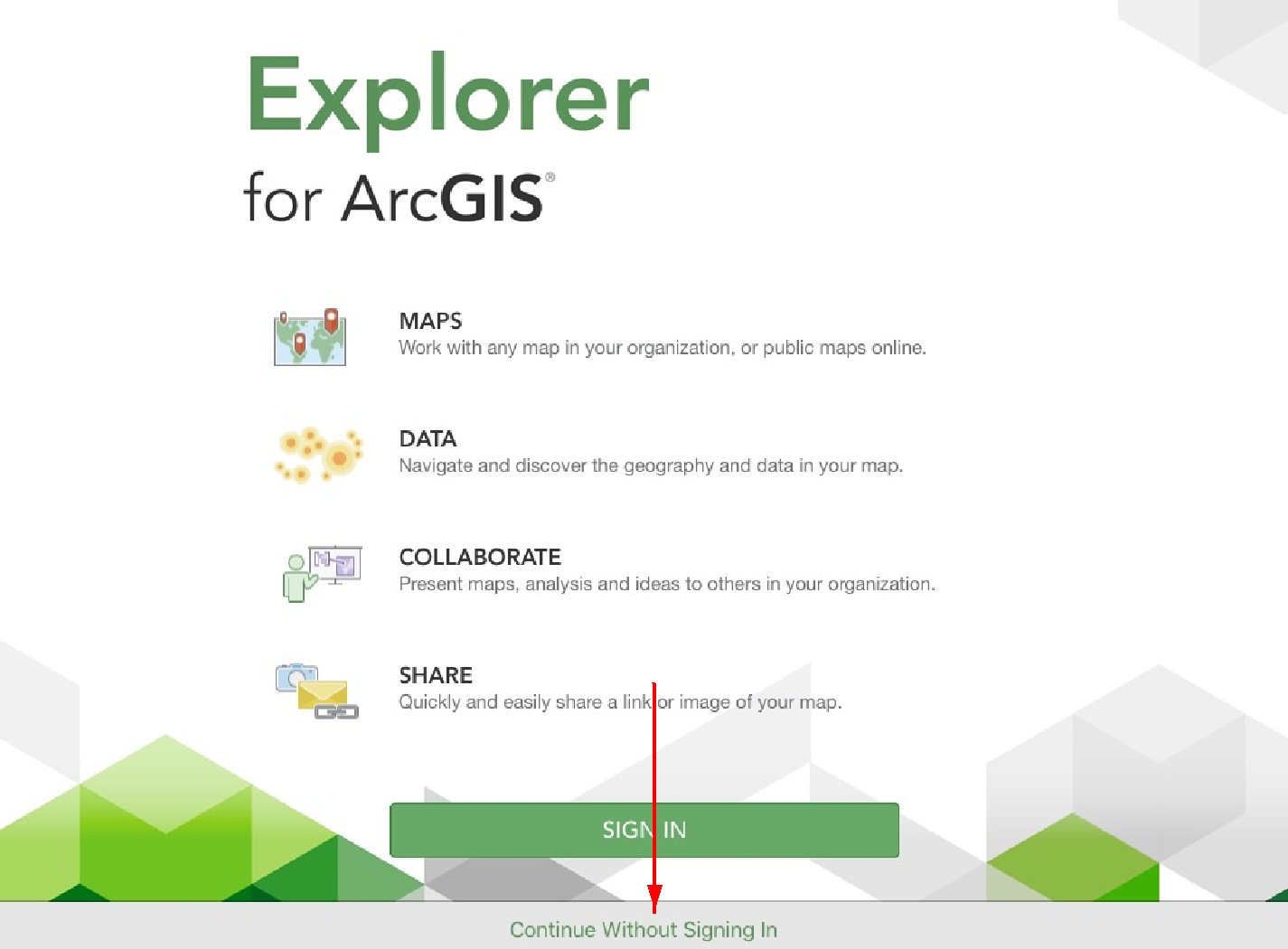 Explorer
for ArcGIS®

MAPS
Work with any map in your organization, or public maps online.

DATA
Navigate and discover the geography and data in your map.

COLLABORATE
Present maps, analysis and ideas to others in your organization.

SHARE
Quickly and easily share a link or image of your map.

SIGN IN

Continue Without Signing In